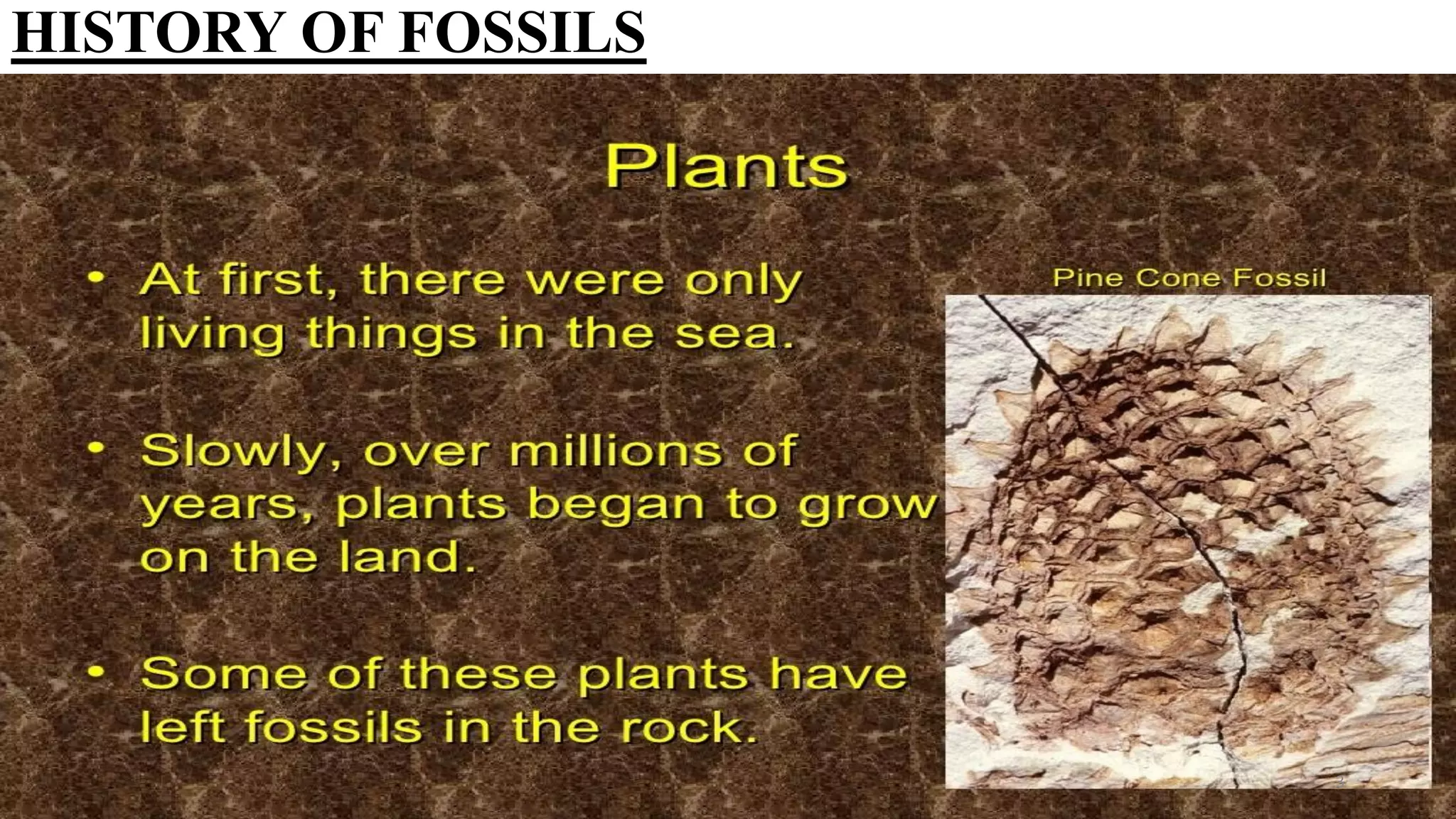 HISTORY OF FOSSILS

Plants

• At first, there were only living things in the sea.

• Slowly, over millions of years, plants began to grow on the land.

• Some of these plants have left fossils in the rock.

Pine Cone Fossil